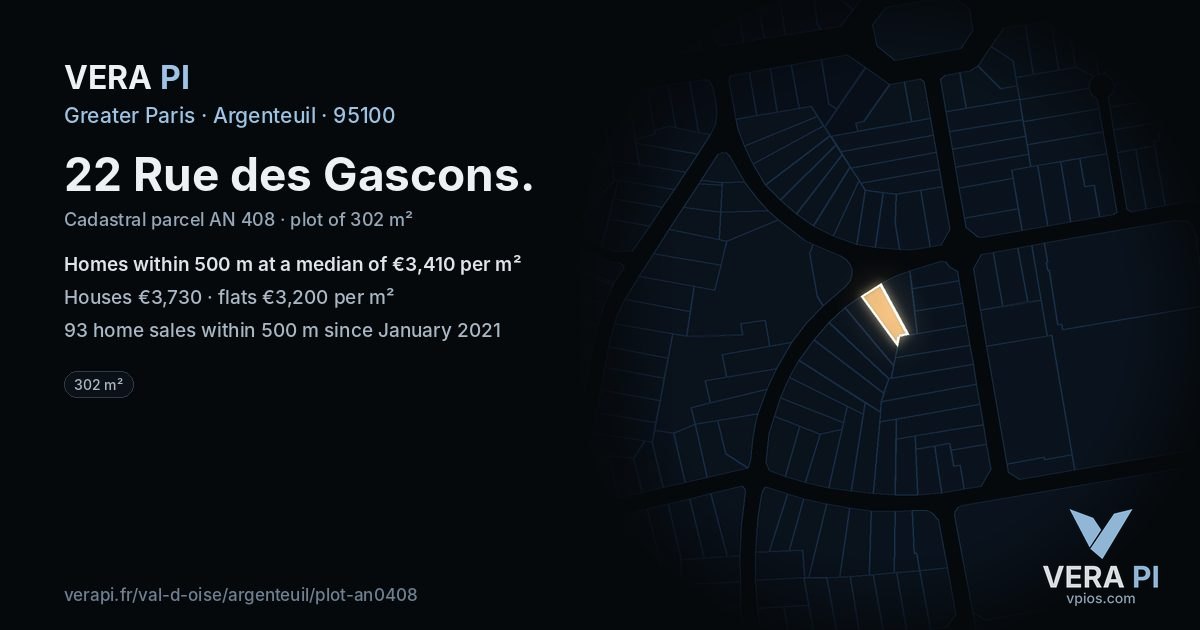 VERA PI

Greater Paris · Argenteuil · 95100

22 Rue des Gascons.

Cadastral parcel AN 408 · plot of 302 m²

Homes within 500 m at a median of €3,410 per m²

Houses €3,730 · flats €3,200 per m²

93 home sales within 500 m since January 2021

302 m²

verapi.fr/val-d-oise/argenteuil/plot-an0408

VERA PI
vpios.com